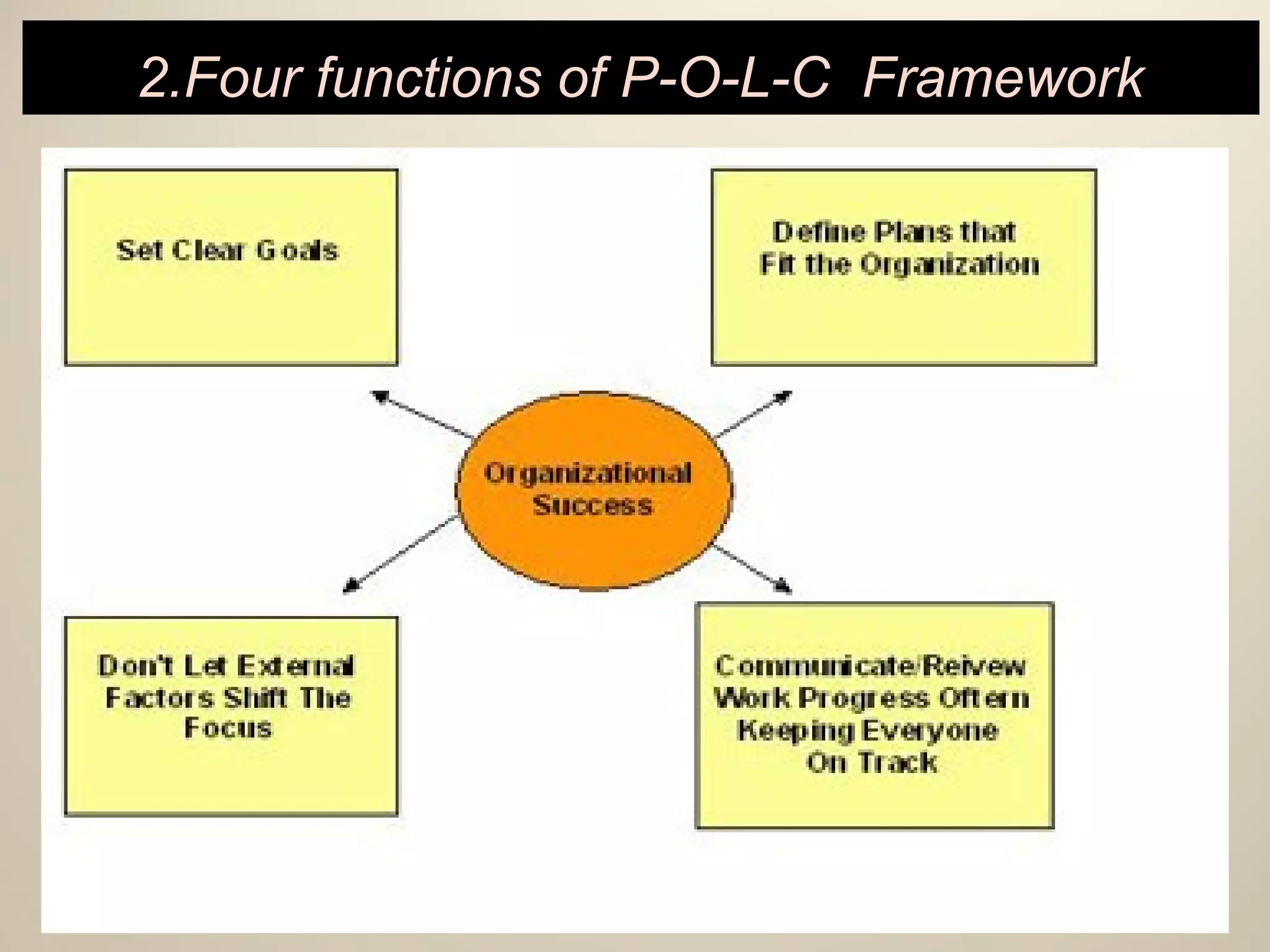 2.Four functions of P-O-L-C Framework

Set Clear Goals

Define Plans that Fit the Organization

Organizational Success

Don't Let External Factors Shift The Focus

Communicate/Reivew Work Progress Oftern Keeping Everyone On Track